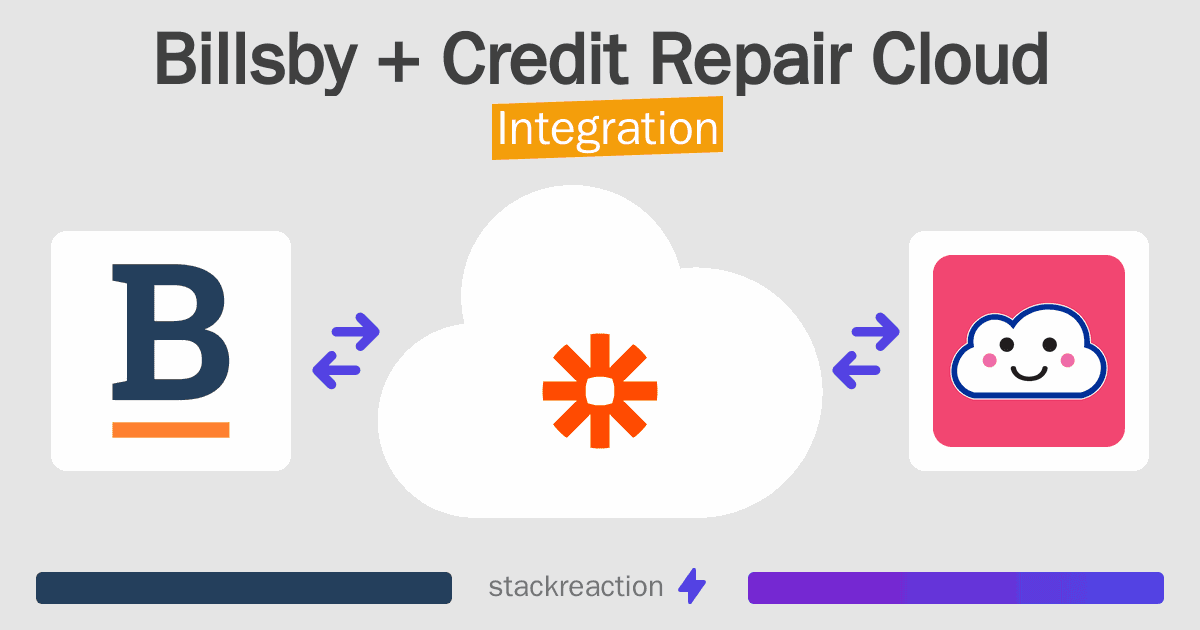 Billsby + Credit Repair Cloud
Integration

B

stackreaction